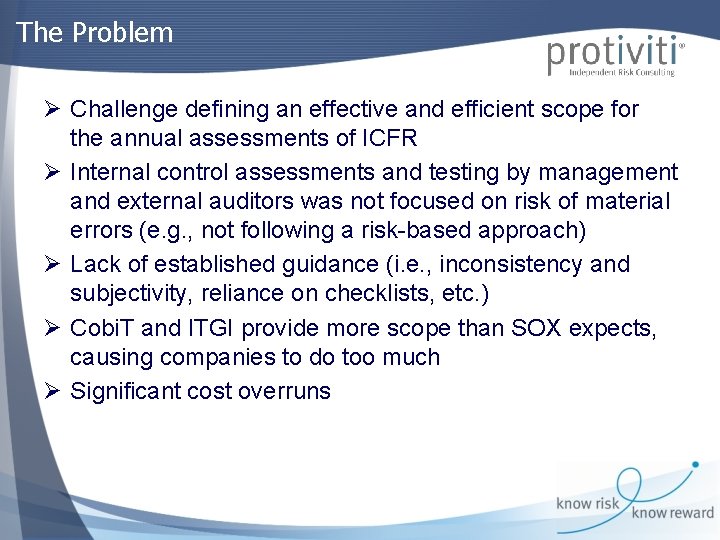 The Problem

protiviti®
Independent Risk Consulting

➢ Challenge defining an effective and efficient scope for the annual assessments of ICFR

➢ Internal control assessments and testing by management and external auditors was not focused on risk of material errors (e.g., not following a risk-based approach)

➢ Lack of established guidance (i.e., inconsistency and subjectivity, reliance on checklists, etc.)

➢ CobiT and ITGI provide more scope than SOX expects, causing companies to do too much

➢ Significant cost overruns

know risk know reward